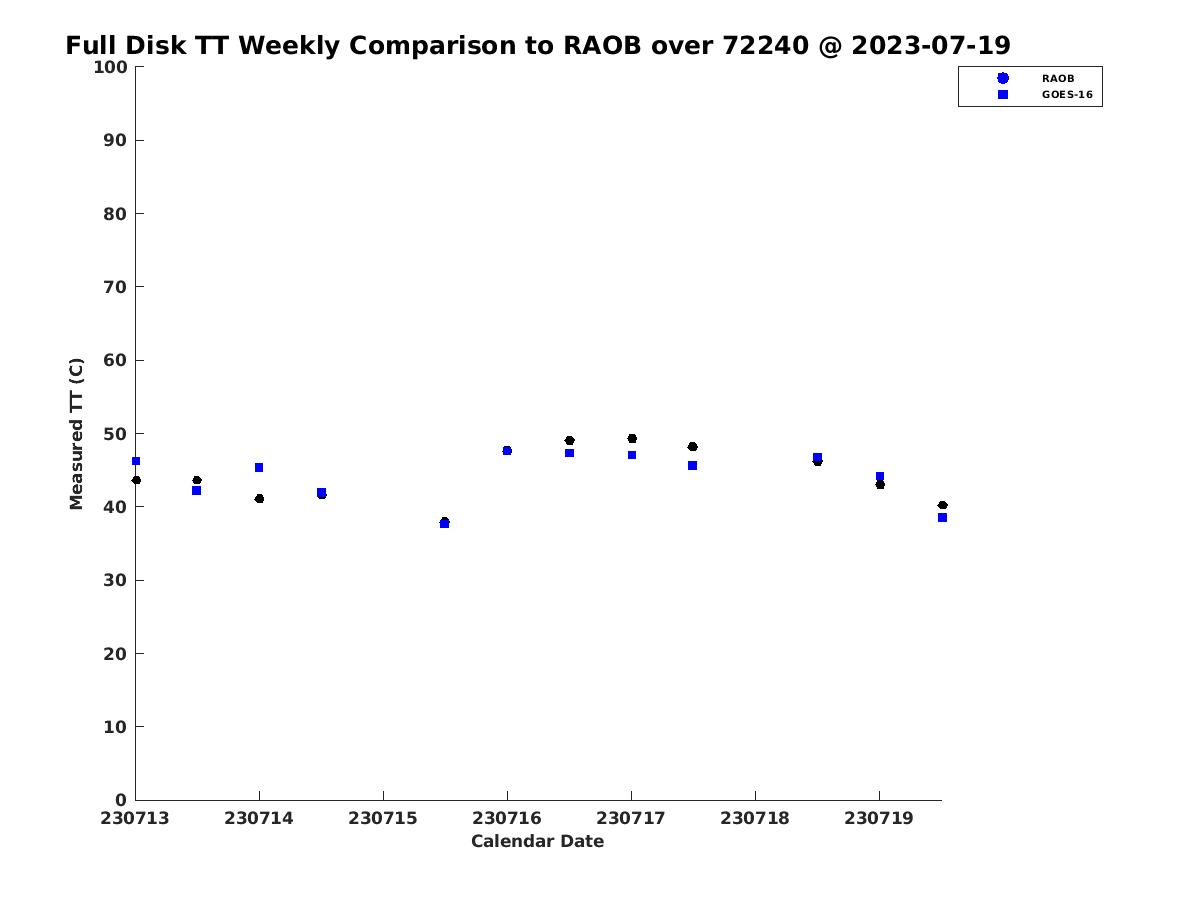 Full Disk TT Weekly Comparison to RAOB over 72240 @ 2023-07-19

RAOB
GOES-16

Measured TT (C)

100
90
80
70
60
50
40
30
20
10
0

230713 230714 230715 230716 230717 230718 230719

Calendar Date